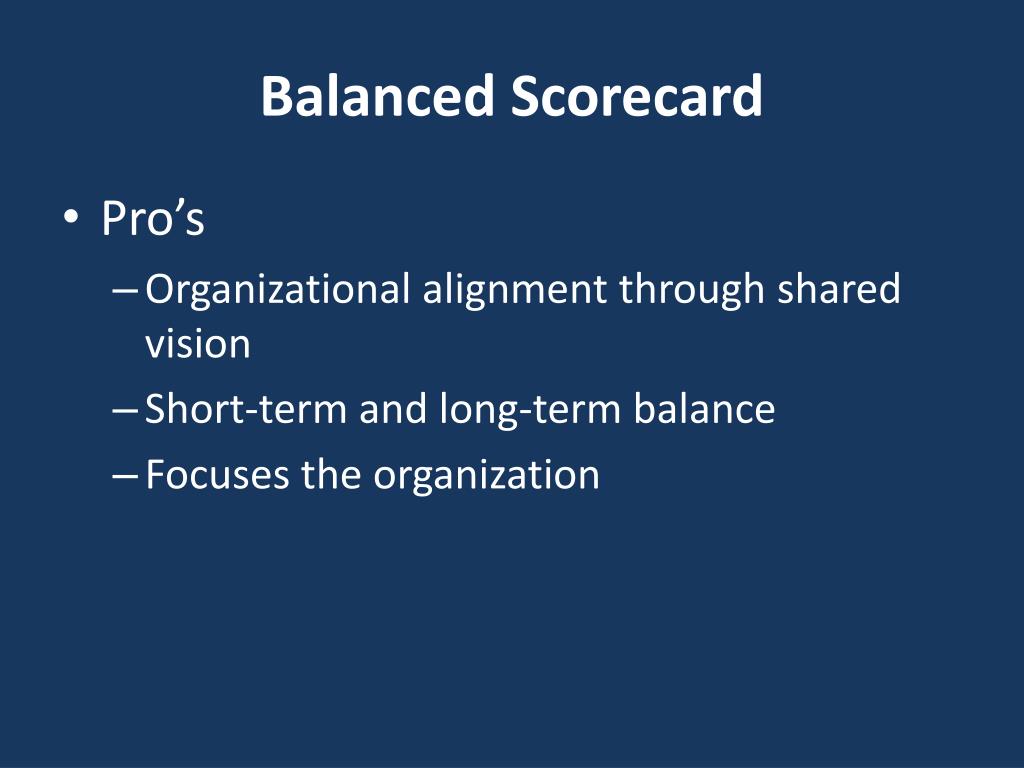 Balanced Scorecard

• Pro’s
– Organizational alignment through shared vision
– Short-term and long-term balance
– Focuses the organization